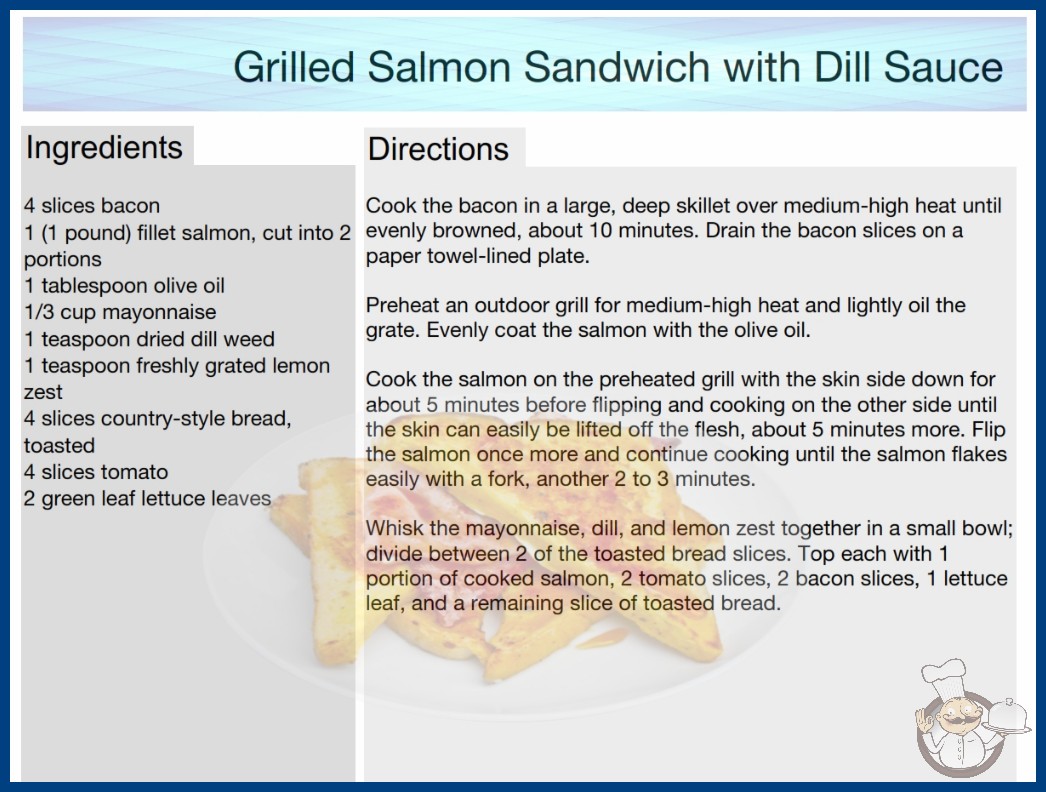 Grilled Salmon Sandwich with Dill Sauce

Ingredients

4 slices bacon
1 (1 pound) fillet salmon, cut into 2 portions
1 tablespoon olive oil
1/3 cup mayonnaise
1 teaspoon dried dill weed
1 teaspoon freshly grated lemon zest
4 slices country-style bread, toasted
4 slices tomato
2 green leaf lettuce leaves

Directions

Cook the bacon in a large, deep skillet over medium-high heat until evenly browned, about 10 minutes. Drain the bacon slices on a paper towel-lined plate.

Preheat an outdoor grill for medium-high heat and lightly oil the grate. Evenly coat the salmon with the olive oil.

Cook the salmon on the preheated grill with the skin side down for about 5 minutes before flipping and cooking on the other side until the skin can easily be lifted off the flesh, about 5 minutes more. Flip the salmon once more and continue cooking until the salmon flakes easily with a fork, another 2 to 3 minutes.

Whisk the mayonnaise, dill, and lemon zest together in a small bowl; divide between 2 of the toasted bread slices. Top each with 1 portion of cooked salmon, 2 tomato slices, 2 bacon slices, 1 lettuce leaf, and a remaining slice of toasted bread.